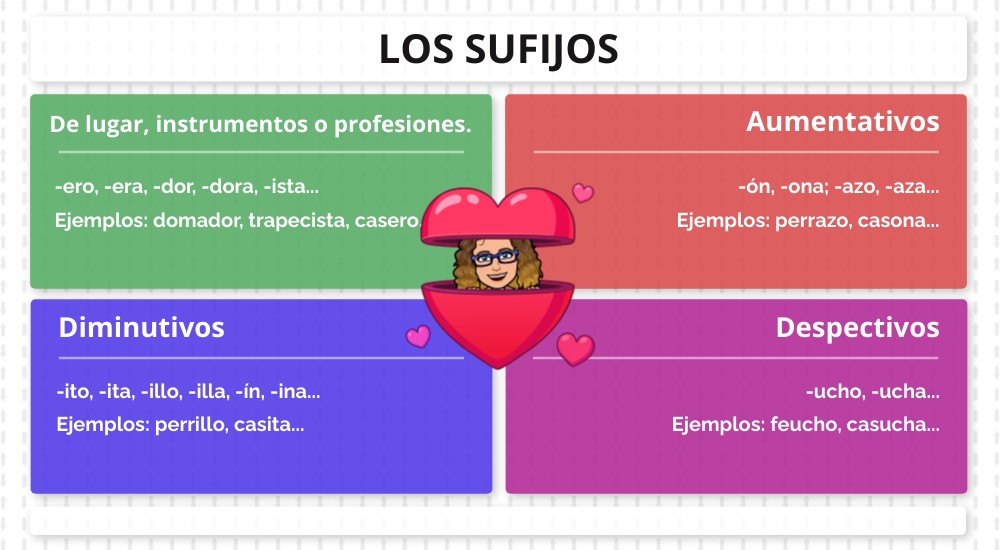 LOS SUFIJOS

De lugar, instrumentos o profesiones.

-ero, -era, -dor, -dora, -ista...

Ejemplos: domador, trapecista, casero.

Aumentativos

-ón, -ona; -azo, -aza...

Ejemplos: perrazo, casona...

Diminutivos

-ito, -ita, -illo, -illa, -ín, -ina...

Ejemplos: perrillo, casita...

Despectivos

-ucho, -ucha...

Ejemplos: feucho, casucha...